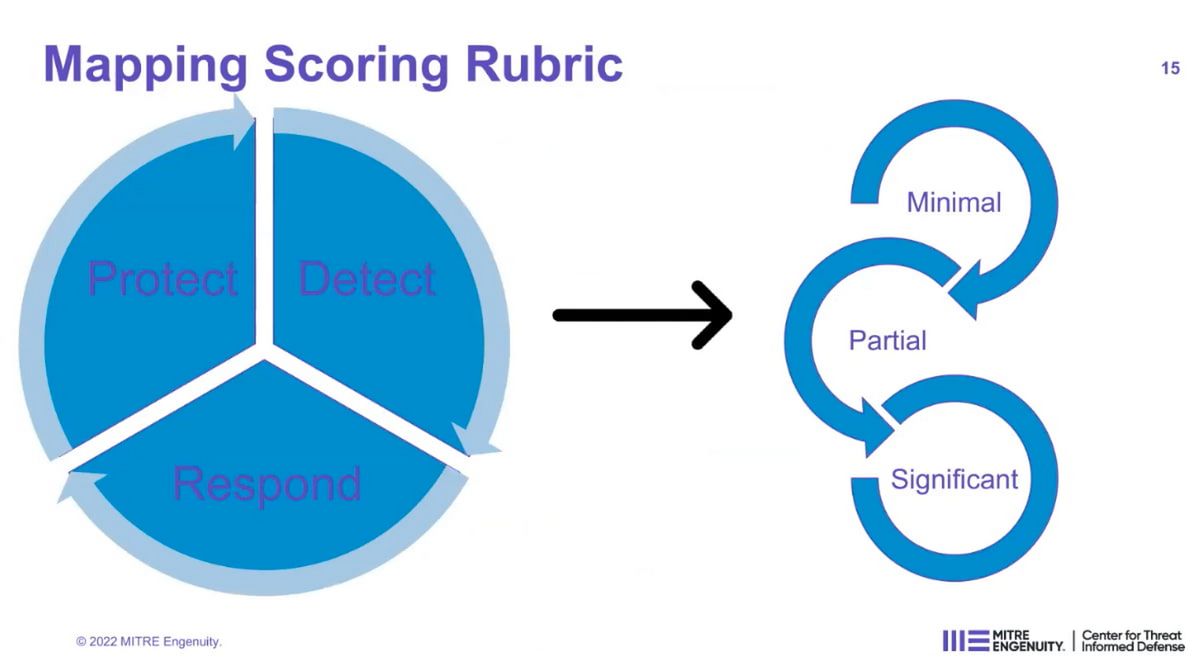 Mapping Scoring Rubric

15

Protect

Detect

Respond

Minimal

Partial

Significant

© 2022 MITRE Engenuity.

MITRE ENGENUITY. | Center for Threat Informed Defense